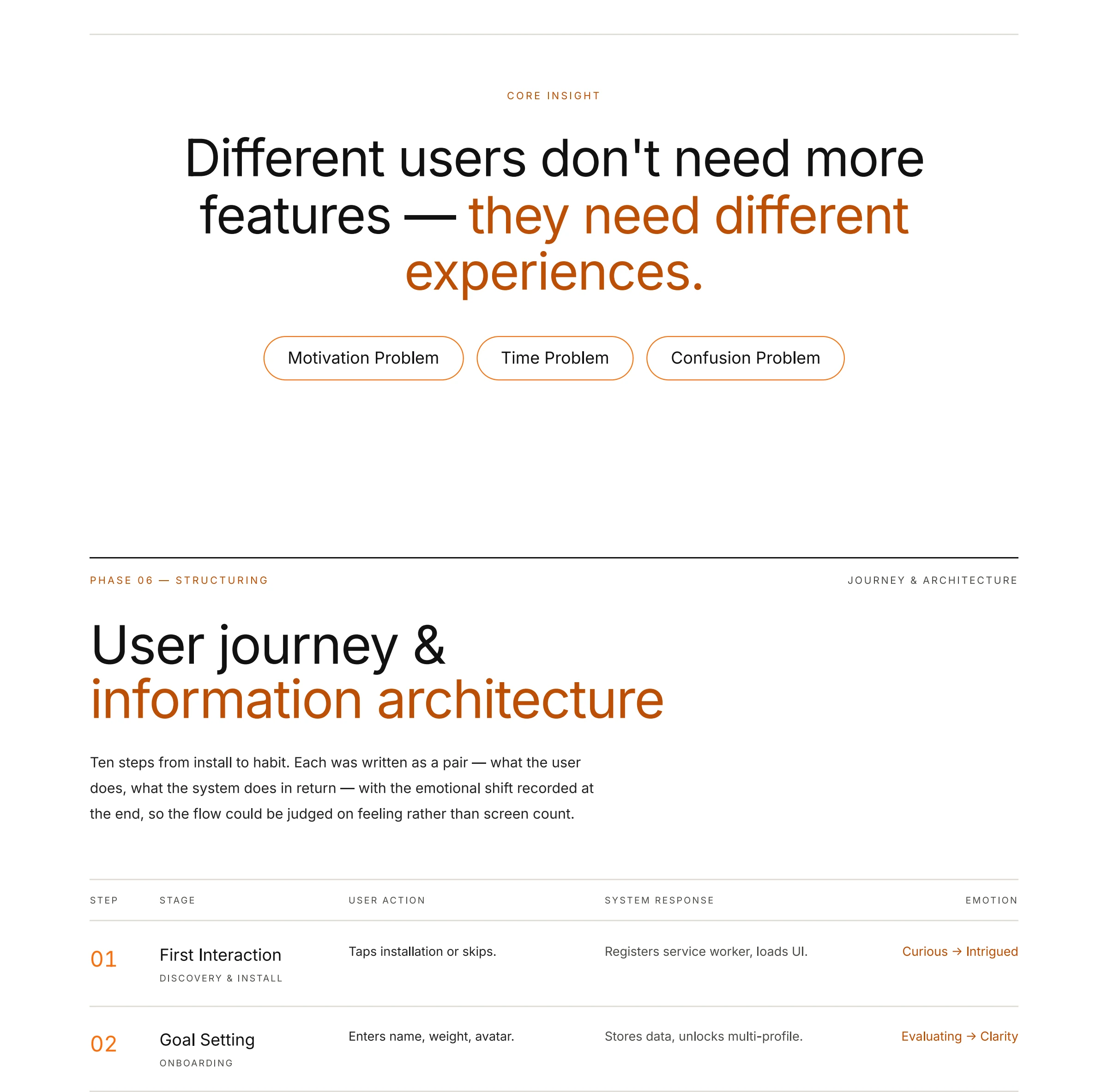 CORE INSIGHT

Different users don't need more features — they need different experiences.

Motivation Problem

Time Problem

Confusion Problem

PHASE 06 — STRUCTURING

JOURNEY & ARCHITECTURE

User journey & information architecture

Ten steps from install to habit. Each was written as a pair — what the user does, what the system does in return — with the emotional shift recorded at the end, so the flow could be judged on feeling rather than screen count.

| STEP | STAGE | USER ACTION | SYSTEM RESPONSE | EMOTION |
|---|---|---|---|---|
| 01 | First Interaction DISCOVERY & INSTALL | Taps installation or skips. | Registers service worker, loads UI. | Curious → Intrigued |
| 02 | Goal Setting ONBOARDING | Enters name, weight, avatar. | Stores data, unlocks multi-profile. | Evaluating → Clarity |